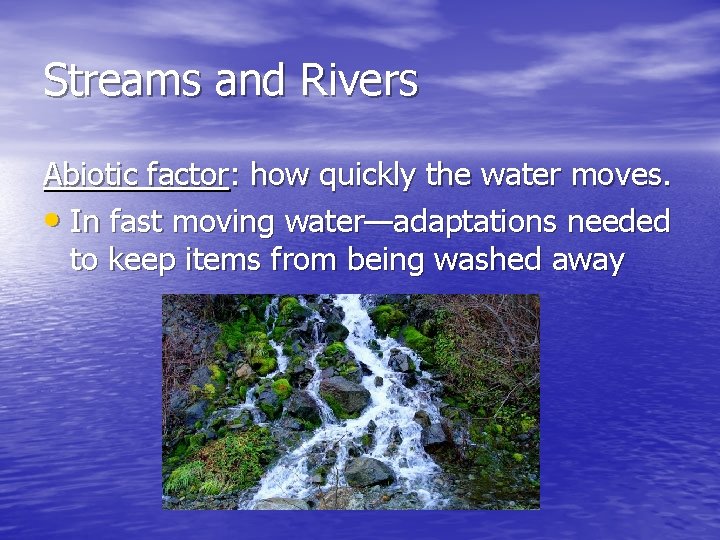 Streams and Rivers

Abiotic factor: how quickly the water moves.

• In fast moving water—adaptations needed to keep items from being washed away